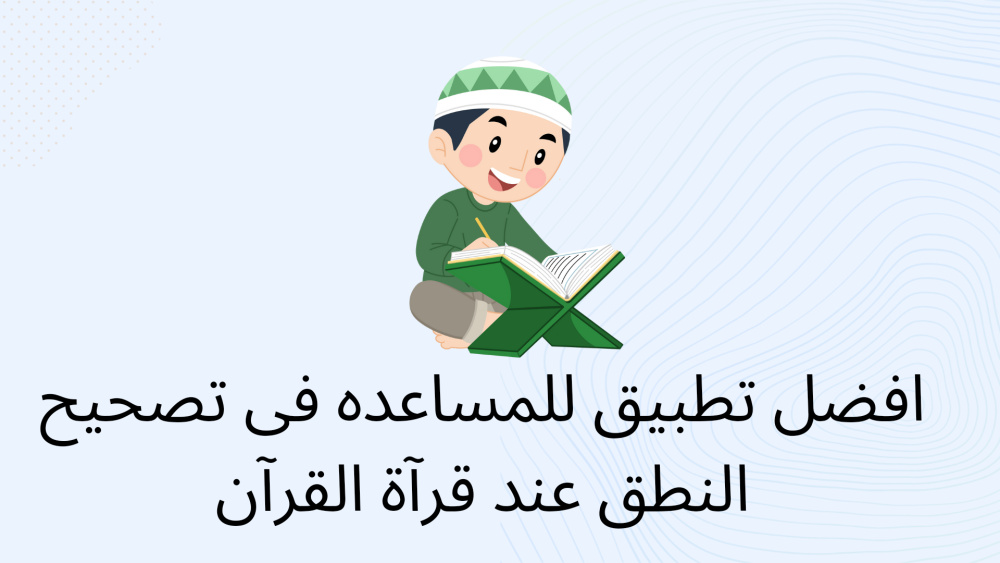 افضل تطبيق للمساعده فى تصحيح النطق عند قرآة القرآن